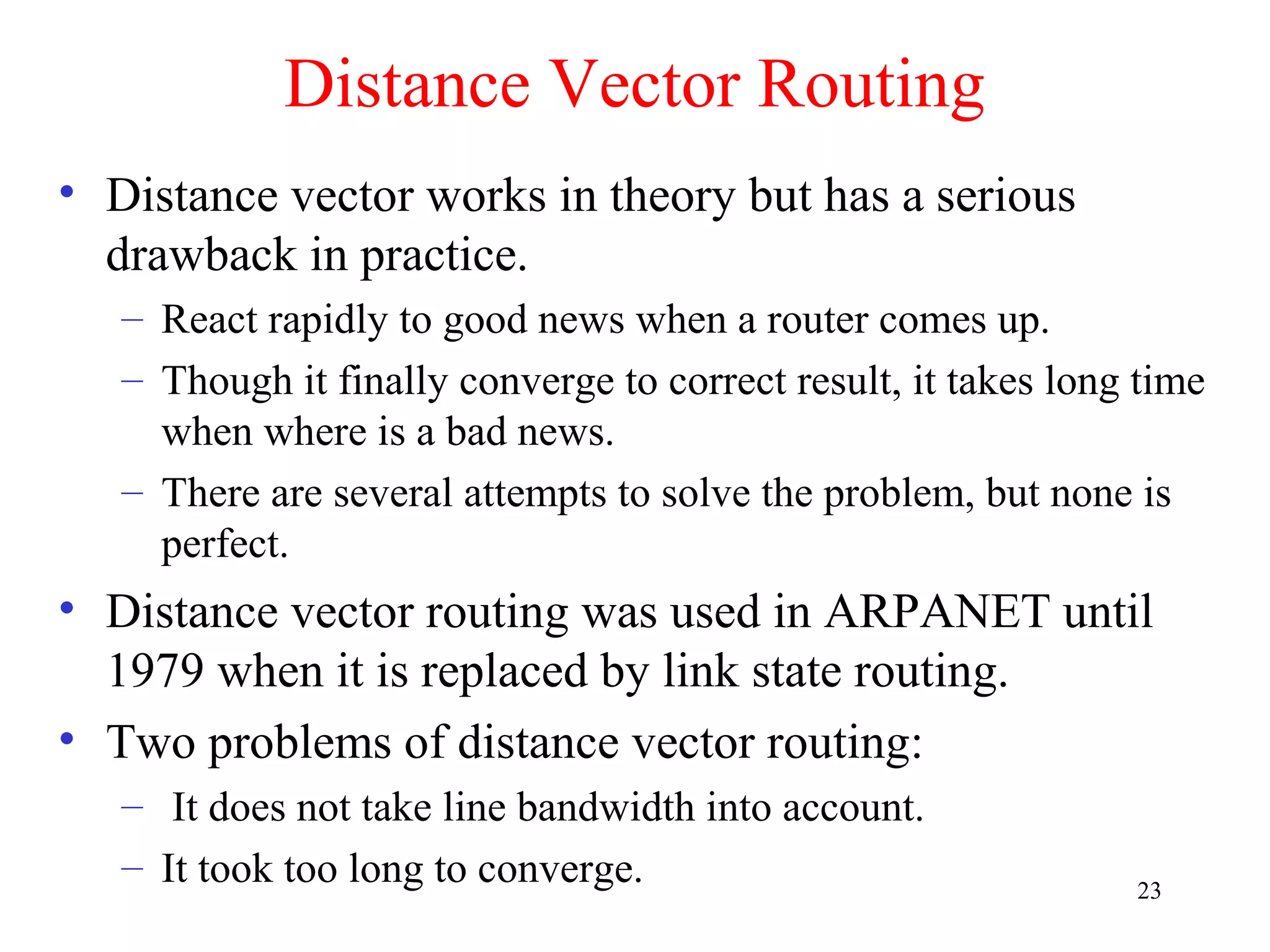 Distance Vector Routing

• Distance vector works in theory but has a serious drawback in practice.

– React rapidly to good news when a router comes up.

– Though it finally converge to correct result, it takes long time when where is a bad news.

– There are several attempts to solve the problem, but none is perfect.

• Distance vector routing was used in ARPANET until 1979 when it is replaced by link state routing.

• Two problems of distance vector routing:

– It does not take line bandwidth into account.

– It took too long to converge.

23